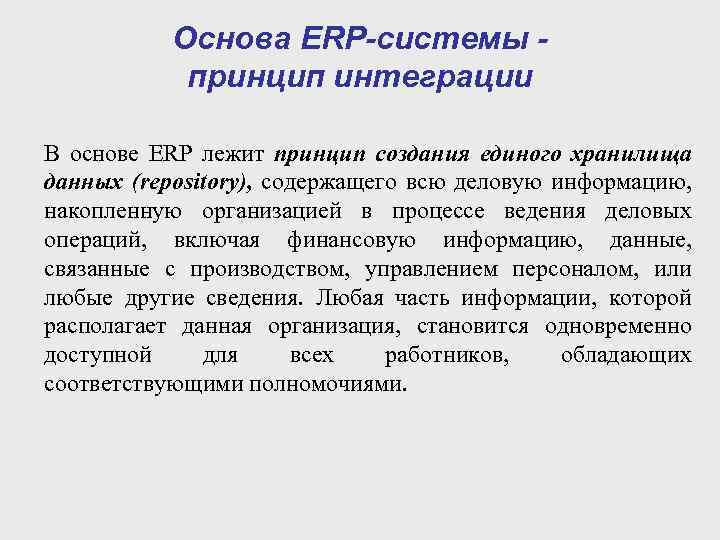 Основа ERP-системы - принцип интеграции

В основе ERP лежит принцип создания единого хранилища данных (repository), содержащего всю деловую информацию, накопленную организацией в процессе ведения деловых операций, включая финансовую информацию, данные, связанные с производством, управлением персоналом, или любые другие сведения. Любая часть информации, которой располагает данная организация, становится одновременно доступной для всех работников, обладающих соответствующими полномочиями.